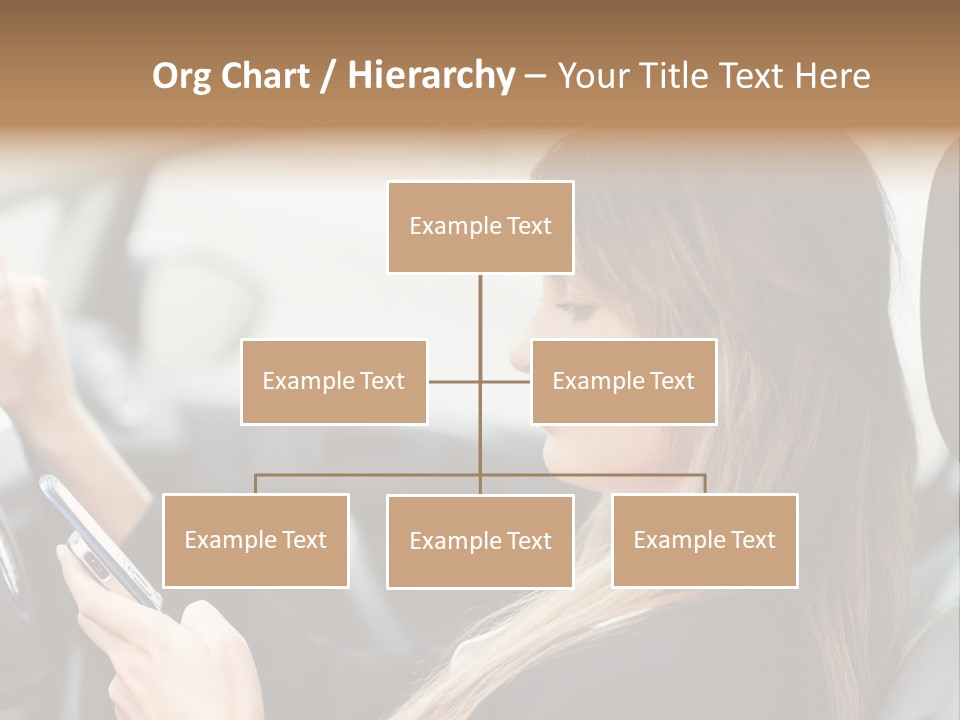 Org Chart / Hierarchy – Your Title Text Here

Example Text

Example Text

Example Text

Example Text

Example Text

Example Text